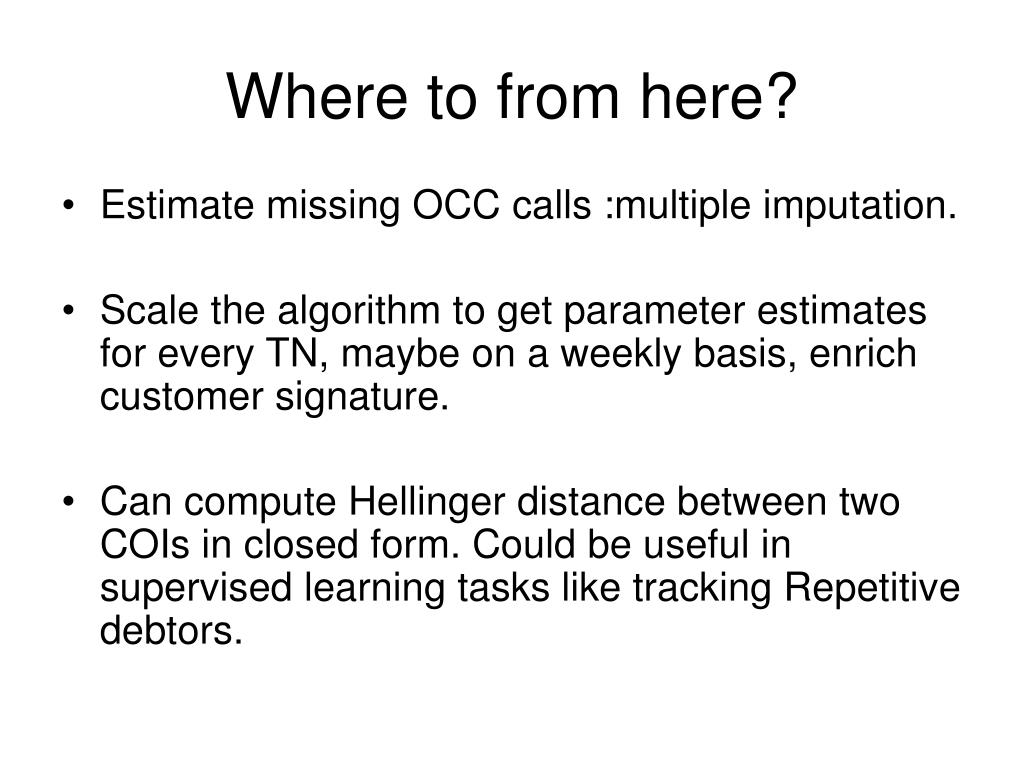 Where to from here?

• Estimate missing OCC calls :multiple imputation.

• Scale the algorithm to get parameter estimates for every TN, maybe on a weekly basis, enrich customer signature.

• Can compute Hellinger distance between two COIs in closed form. Could be useful in supervised learning tasks like tracking Repetitive debtors.